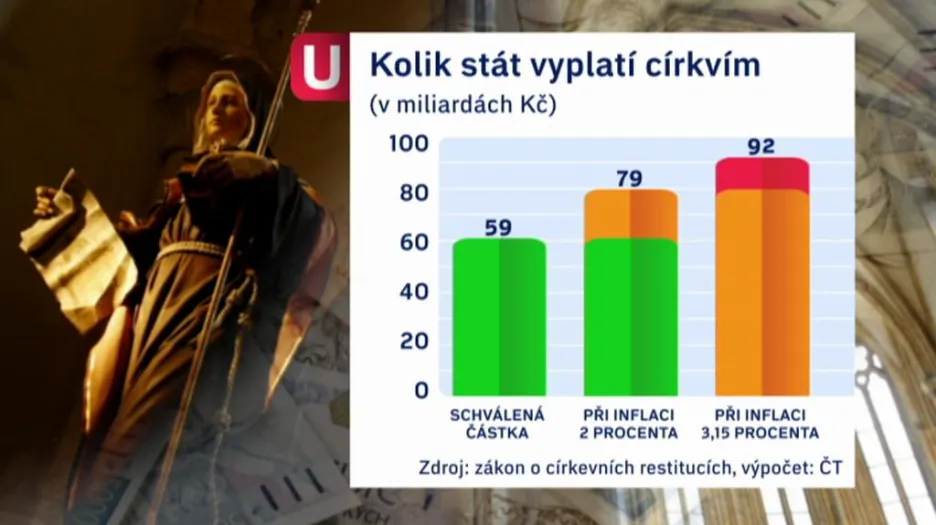 U

Kolik stát vyplatí církvím
(v miliardách Kč)

100
80
60
40
20
0

59
79
92

SCHVÁLENÁ ČÁSTKA
PŘI INFLACI 2 PROCENTA
PŘI INFLACI 3,15 PROCENTA

Zdroj: zákon o církevních restitucích, výpočet: ČT